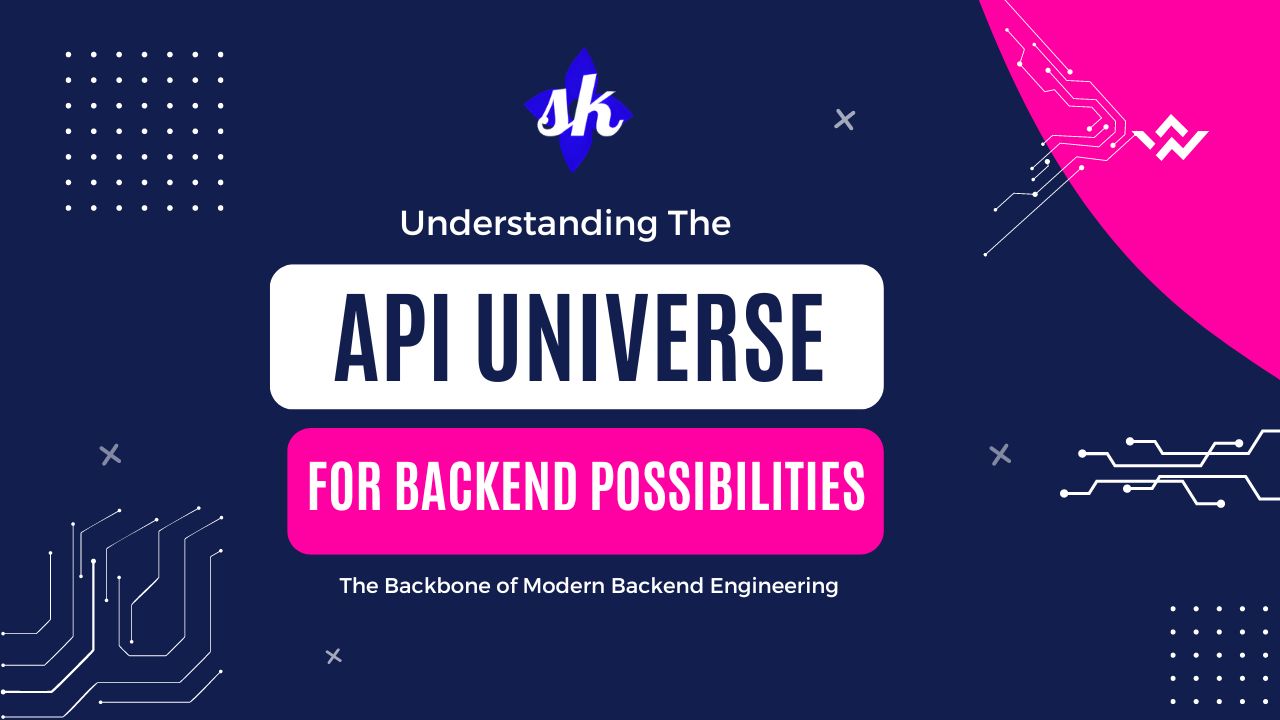 sk

Understanding The

API UNIVERSE

FOR BACKEND POSSIBILITIES

The Backbone of Modern Backend Engineering